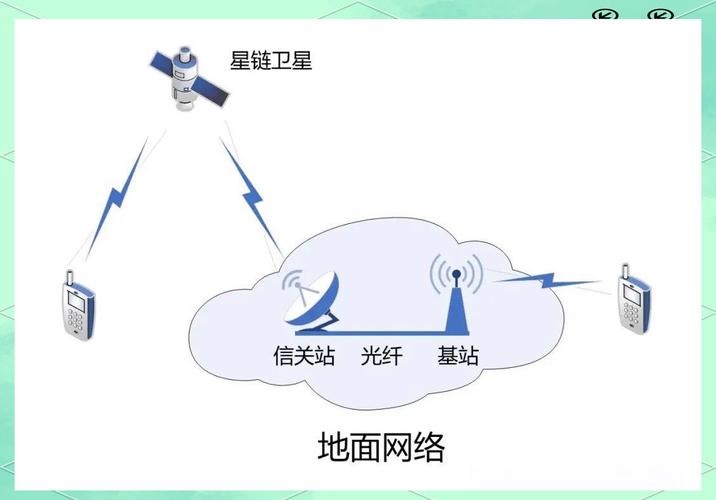 星链卫星

信关站 光纤 基站

地面网络